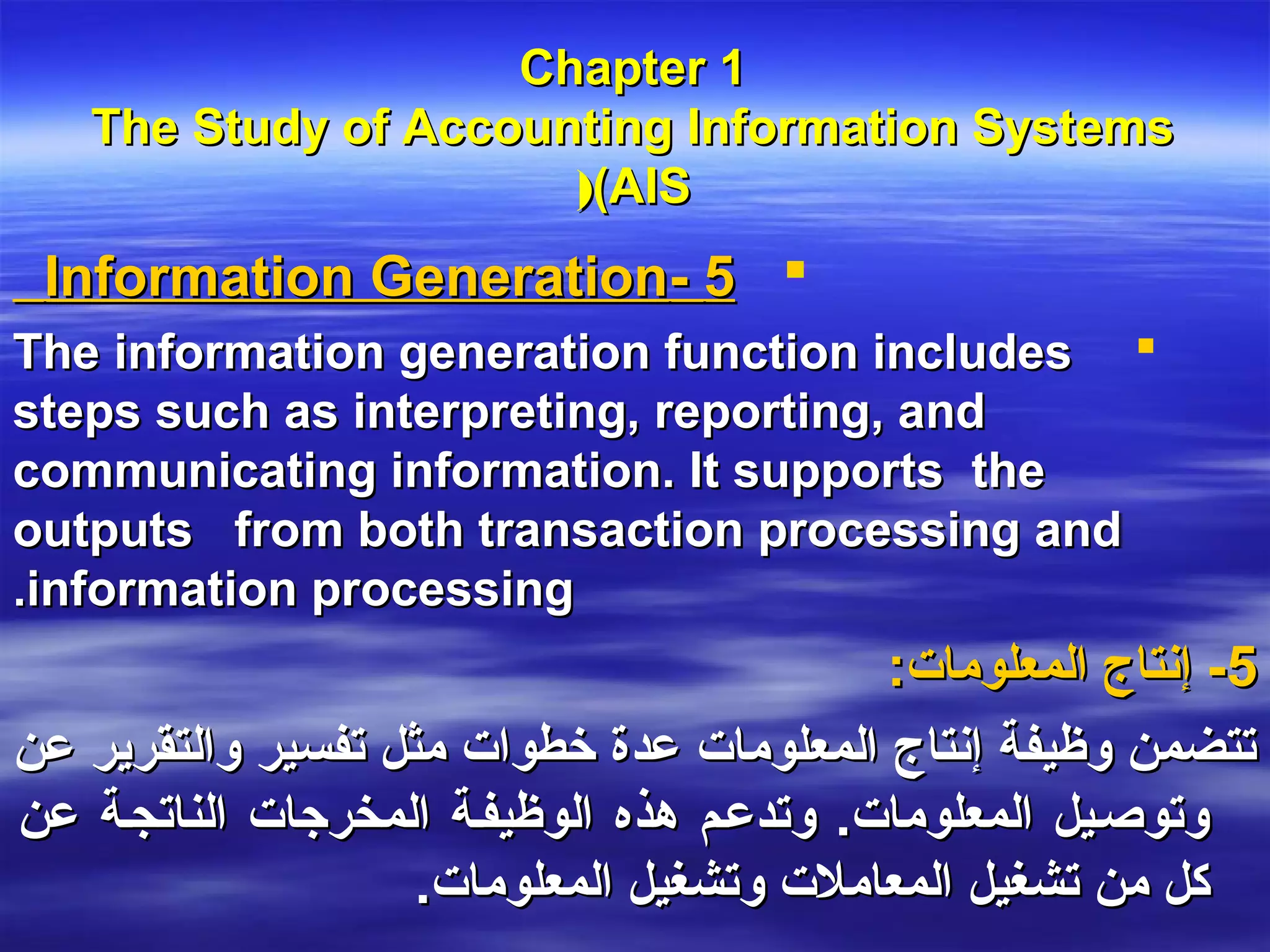 Chapter 1
The Study of Accounting Information Systems )(AIS

▪ Information Generation- 5

▪ The information generation function includes steps such as interpreting, reporting, and communicating information. It supports the outputs from both transaction processing and .information processing

5- إنتاج المعلومات:

تتضمن وظيفة إنتاج المعلومات عدة خطوات مثل تفسير والتقرير عن وتوصيل المعلومات. وتدعم هذه الوظيفة المخرجات الناتجة عن كل من تشغيل المعاملات وتشغيل المعلومات.